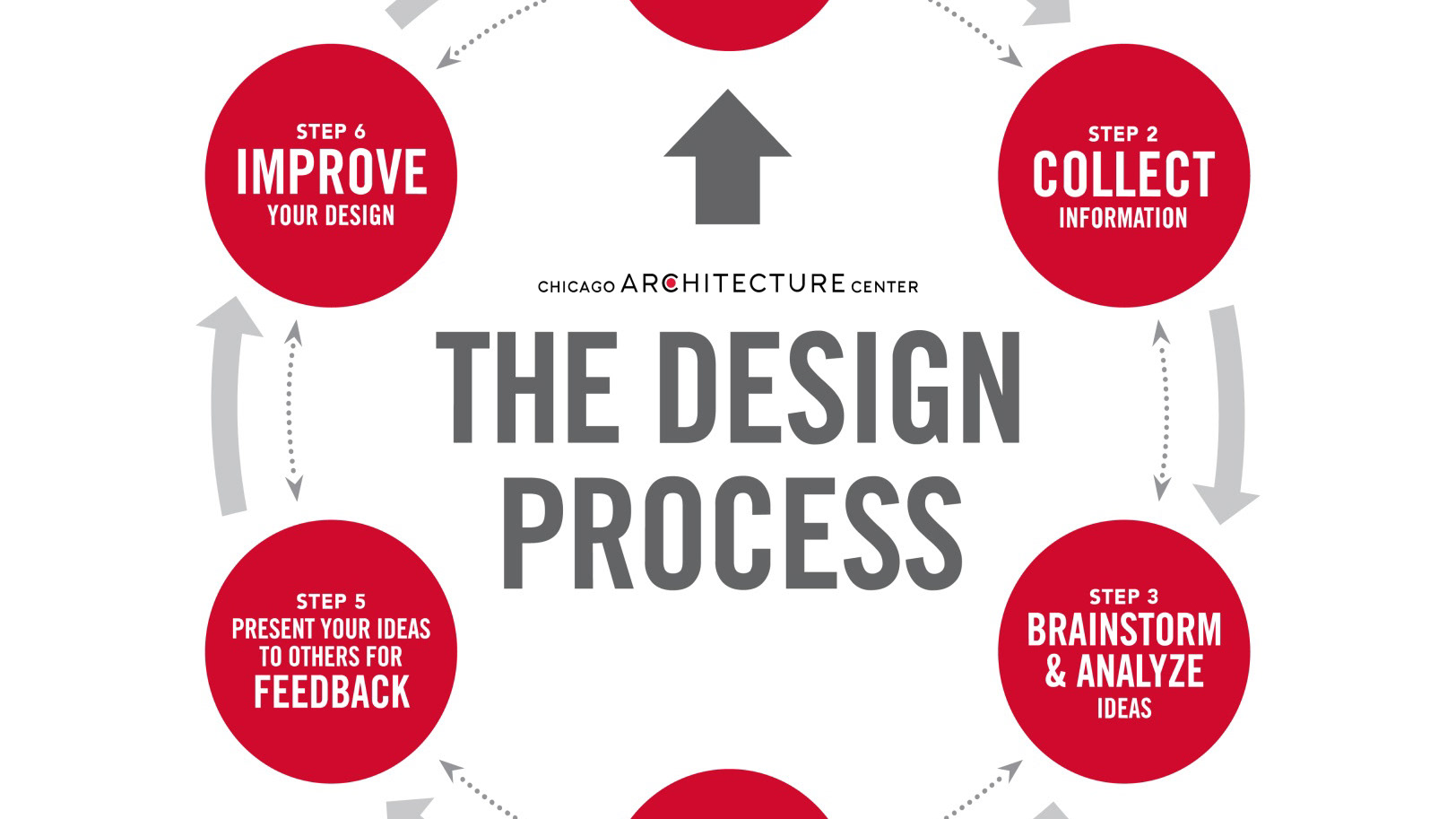 STEP 6
IMPROVE
YOUR DESIGN

STEP 2
COLLECT
INFORMATION

CHICAGO ARCHITECTURE CENTER

THE DESIGN PROCESS

STEP 5
PRESENT YOUR IDEAS TO OTHERS FOR
FEEDBACK

STEP 3
BRAINSTORM & ANALYZE
IDEAS